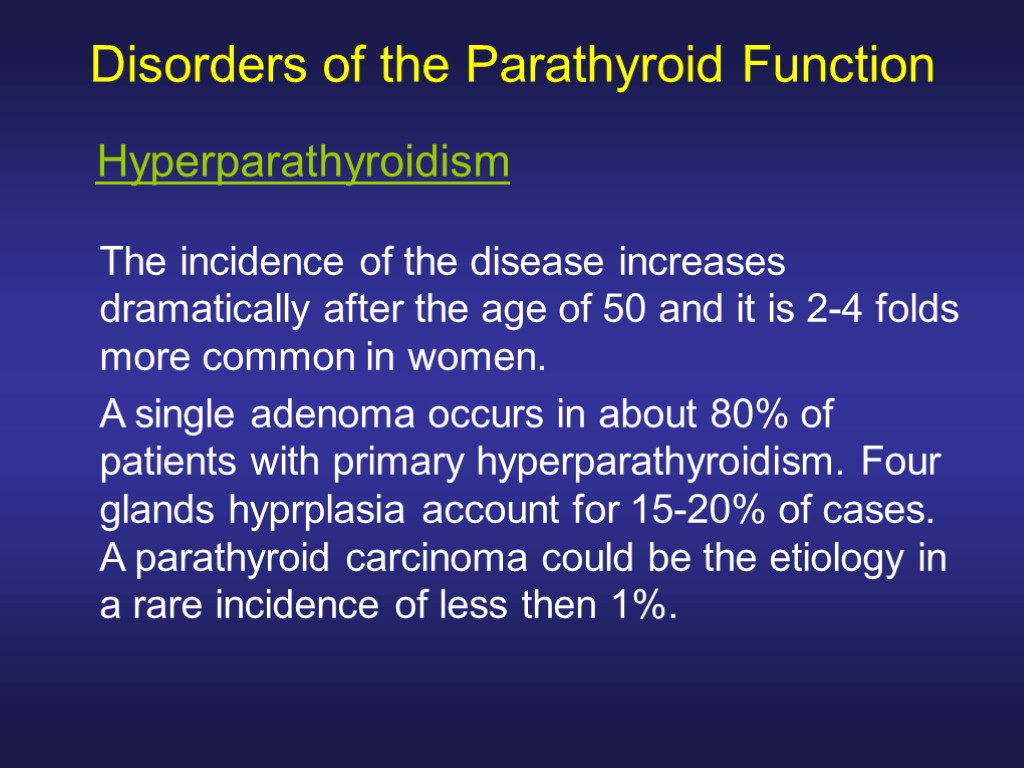 Disorders of the Parathyroid Function

Hyperparathyroidism

The incidence of the disease increases dramatically after the age of 50 and it is 2-4 folds more common in women.

A single adenoma occurs in about 80% of patients with primary hyperparathyroidism. Four glands hyprplasia account for 15-20% of cases. A parathyroid carcinoma could be the etiology in a rare incidence of less then 1%.